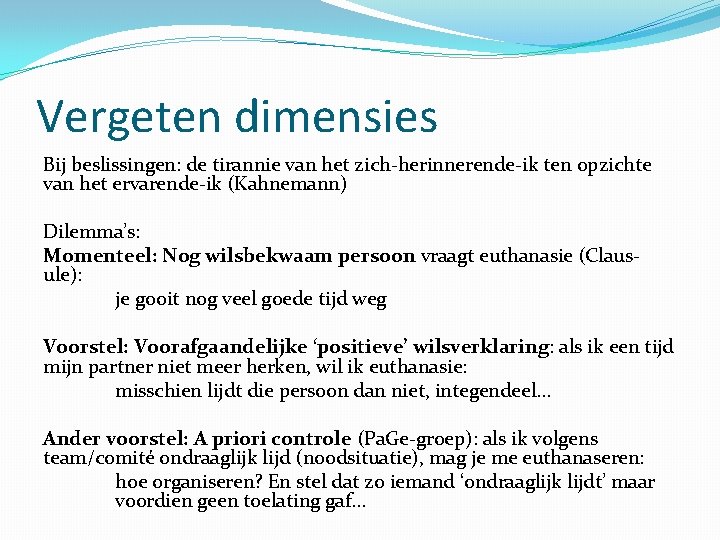 Vergeten dimensies

Bij beslissingen: de tirannie van het zich-herinnerende-ik ten opzichte van het ervarende-ik (Kahnemann)

Dilemma's:

Momenteel: Nog wilsbekwaam persoon vraagt euthanasie (Clausule):

je gooit nog veel goede tijd weg

Voorstel: Voorafgaandelijke 'positieve' wilsverklaring: als ik een tijd mijn partner niet meer herken, wil ik euthanasie:

misschien lijdt die persoon dan niet, integendeel…

Ander voorstel: A priori controle (PaGe-groep): als ik volgens team/comité ondraaglijk lijd (noodsituatie), mag je me euthanaseren:

hoe organiseren? En stel dat zo iemand 'ondraaglijk lijdt' maar voordien geen toelating gaf…